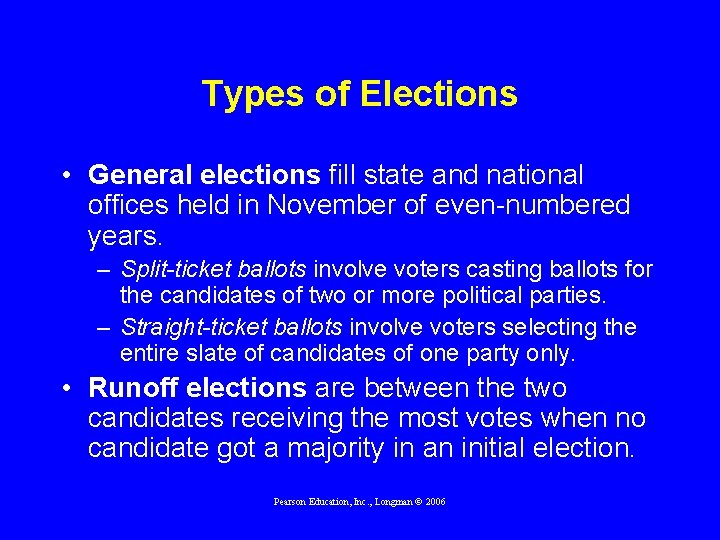 Types of Elections

• General elections fill state and national offices held in November of even-numbered years.

– Split-ticket ballots involve voters casting ballots for the candidates of two or more political parties.

– Straight-ticket ballots involve voters selecting the entire slate of candidates of one party only.

• Runoff elections are between the two candidates receiving the most votes when no candidate got a majority in an initial election.

Pearson Education, Inc., Longman © 2006